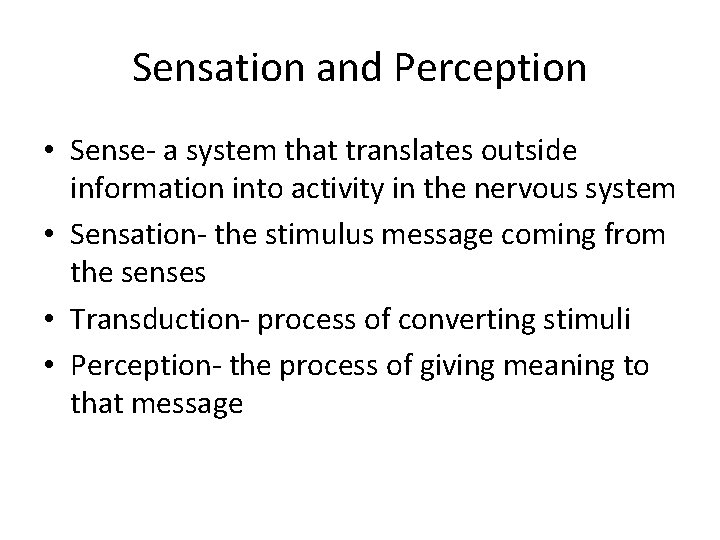 Sensation and Perception

• Sense- a system that translates outside information into activity in the nervous system
• Sensation- the stimulus message coming from the senses
• Transduction- process of converting stimuli
• Perception- the process of giving meaning to that message